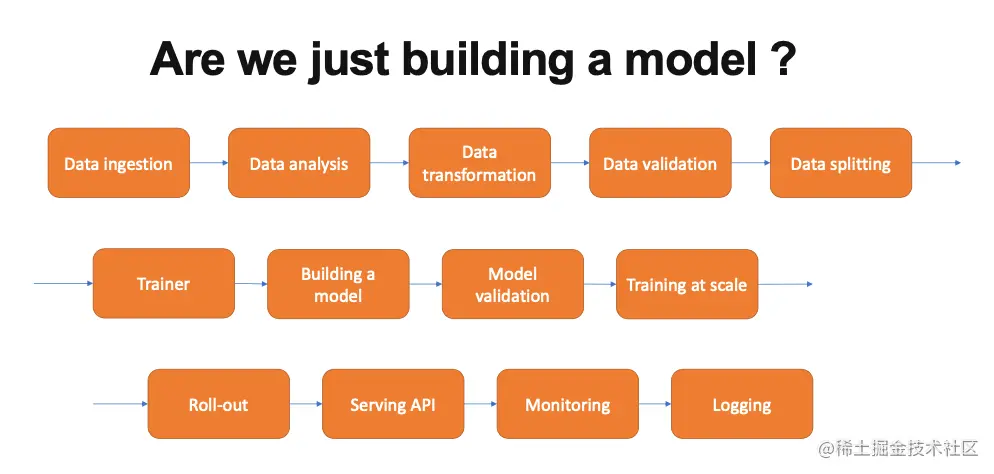 Are we just building a model ?

Data ingestion

Data analysis

Data transformation

Data validation

Data splitting

Trainer

Building a model

Model validation

Training at scale

Roll-out

Serving API

Monitoring

Logging

@稀土掘金技术社区